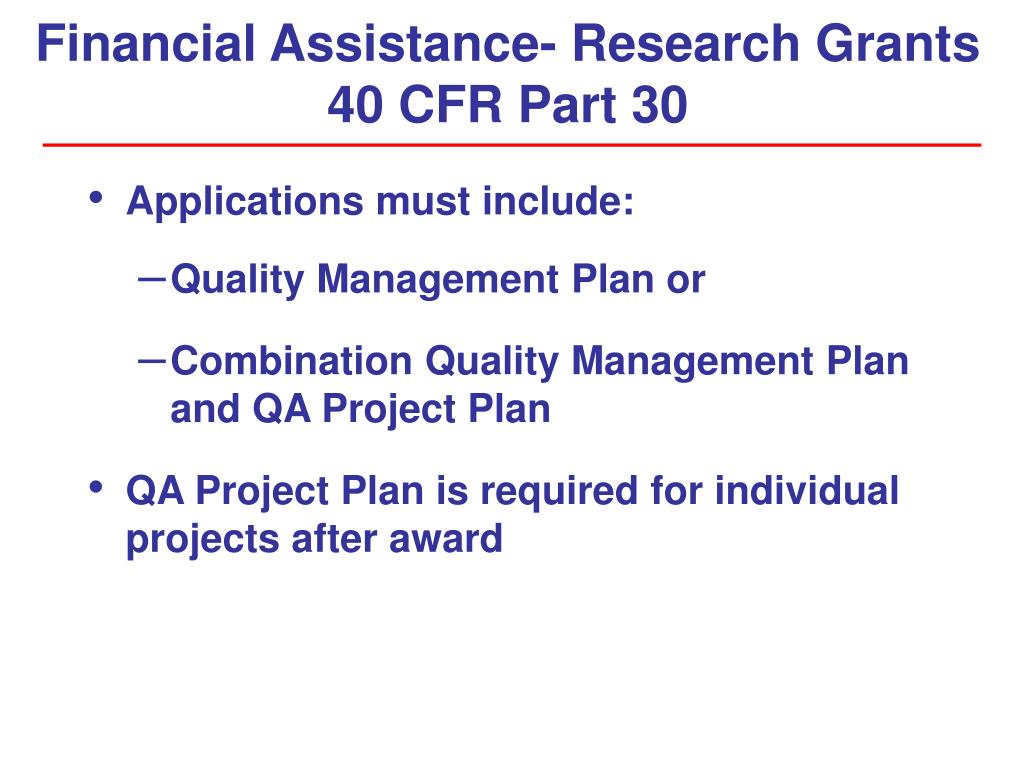 Financial Assistance- Research Grants 40 CFR Part 30

• Applications must include:

– Quality Management Plan or

– Combination Quality Management Plan and QA Project Plan

• QA Project Plan is required for individual projects after award